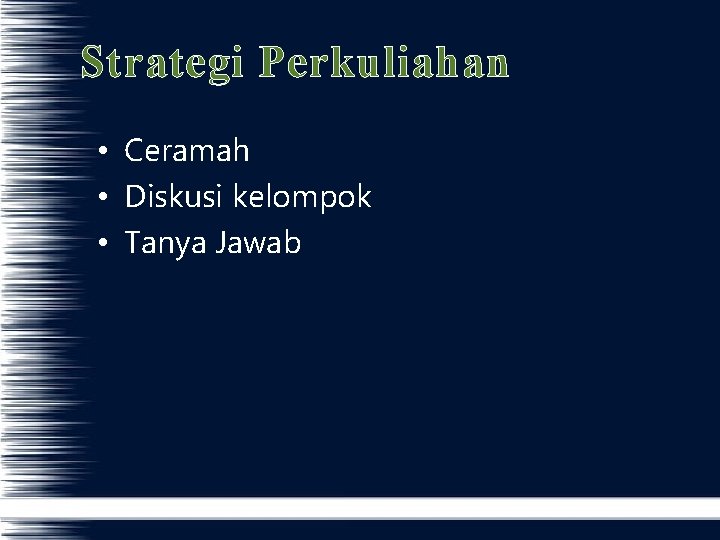 Strategi Perkuliahan

• Ceramah
• Diskusi kelompok
• Tanya Jawab